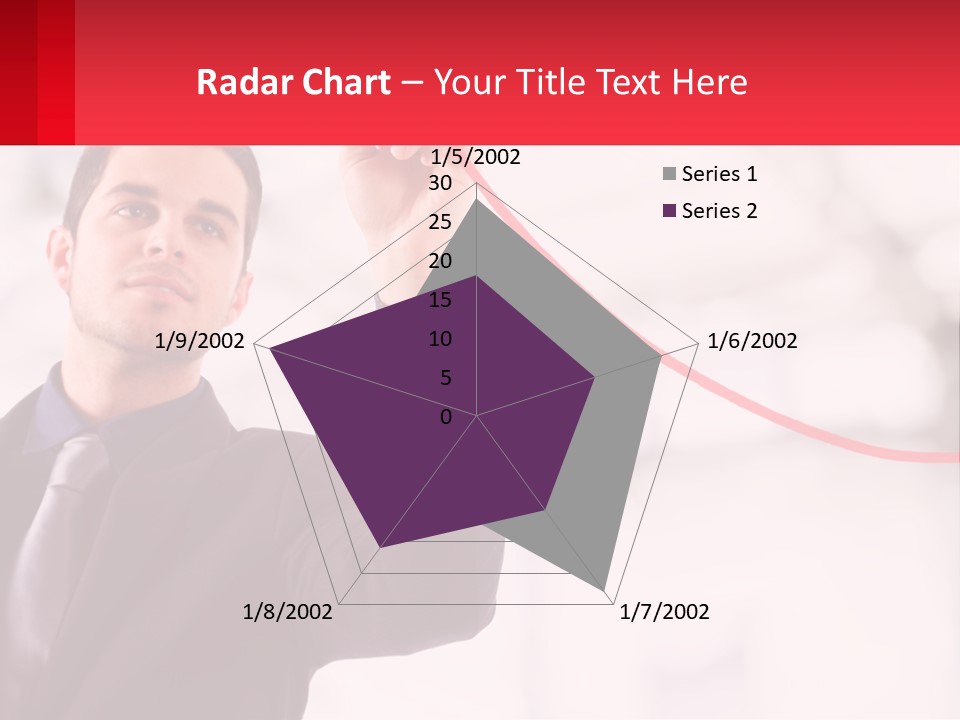 Radar Chart – Your Title Text Here

1/5/2002
30
25
20
15
10
5
0
1/6/2002
1/7/2002
1/8/2002
1/9/2002

Series 1
Series 2